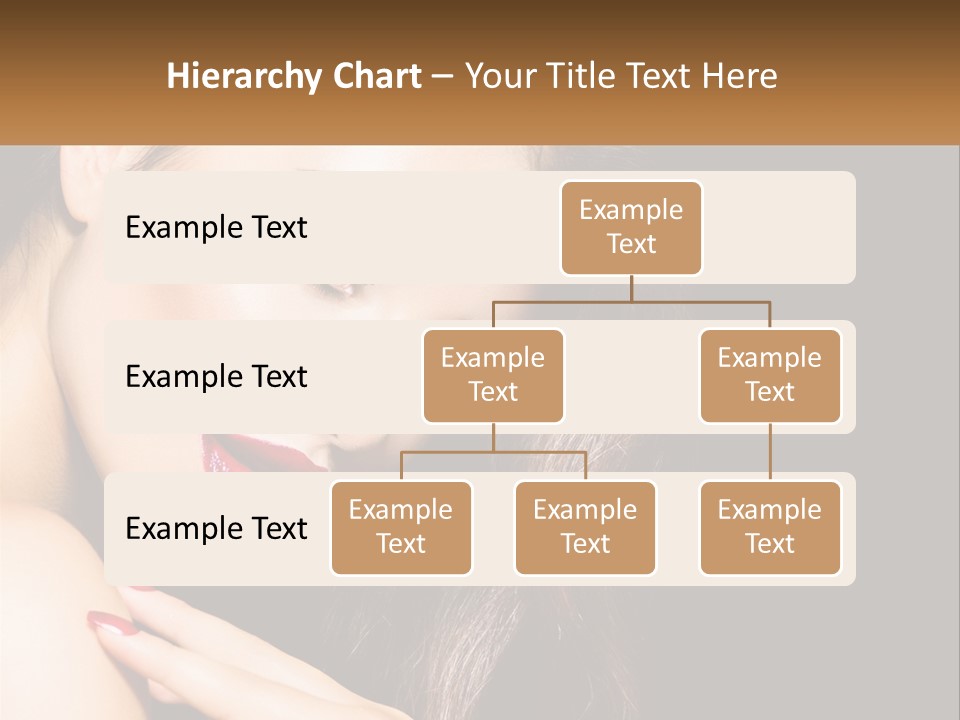 Hierarchy Chart – Your Title Text Here

Example Text

Example Text

Example Text

Example Text

Example Text

Example Text

Example Text

Example Text

Example Text